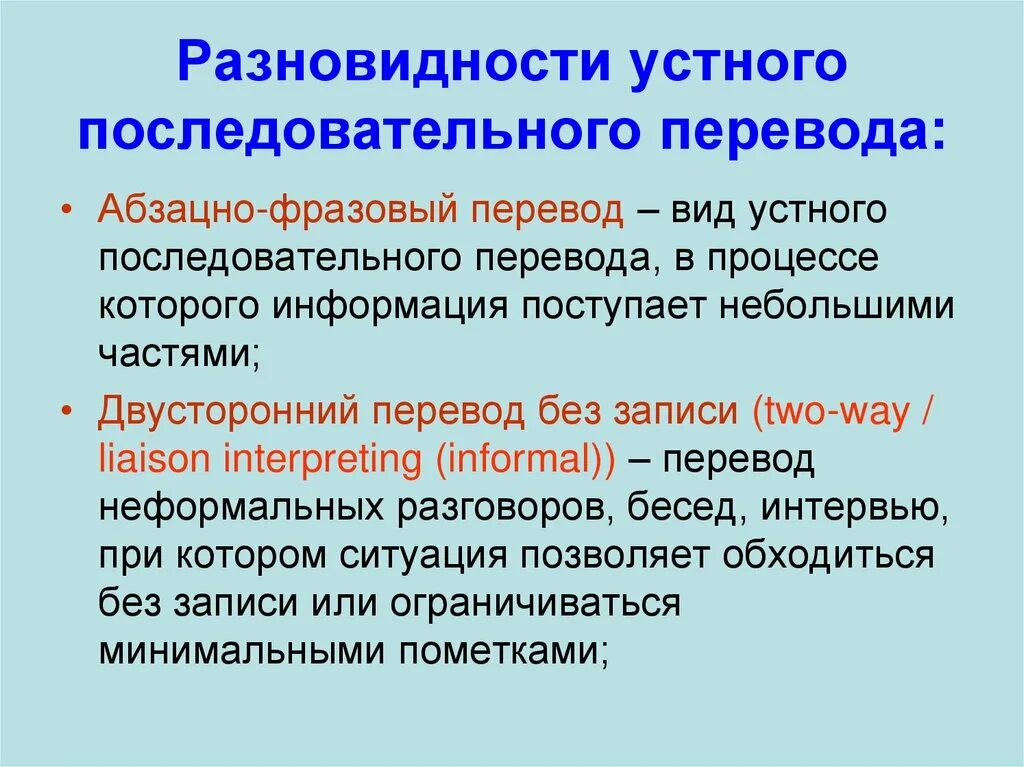 Разновидности устного последовательного перевода:

• Абзацно-фразовый перевод – вид устного последовательного перевода, в процессе которого информация поступает небольшими частями;

• Двусторонний перевод без записи (two-way / liaison interpreting (informal)) – перевод неформальных разговоров, бесед, интервью, при котором ситуация позволяет обходиться без записи или ограничиваться минимальными пометками;